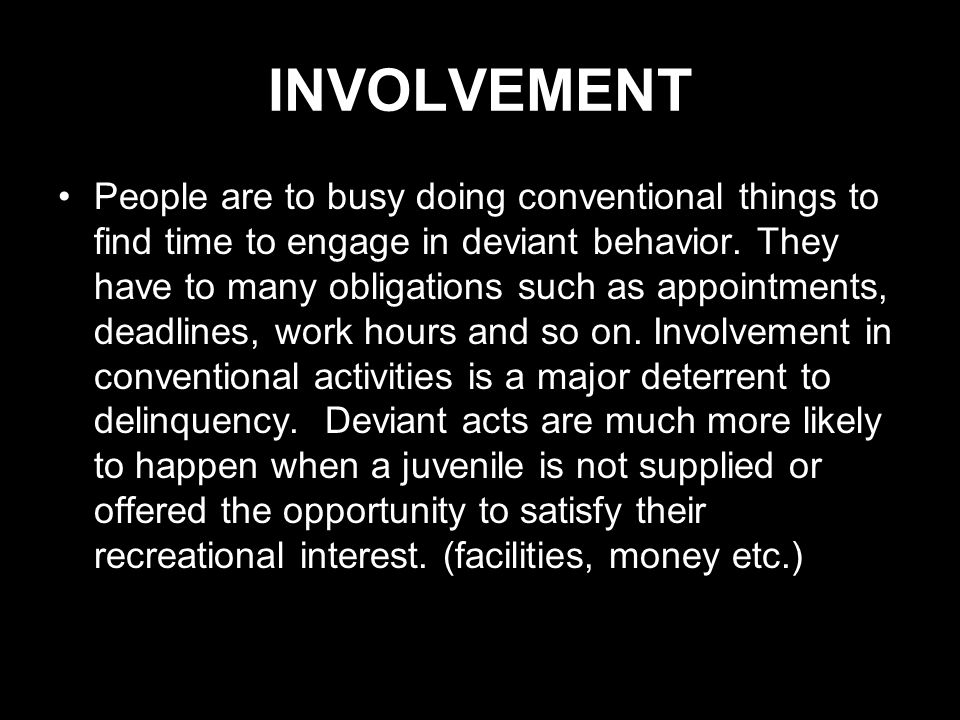 INVOLVEMENT

• People are to busy doing conventional things to find time to engage in deviant behavior. They have to many obligations such as appointments, deadlines, work hours and so on. Involvement in conventional activities is a major deterrent to delinquency. Deviant acts are much more likely to happen when a juvenile is not supplied or offered the opportunity to satisfy their recreational interest. (facilities, money etc.)